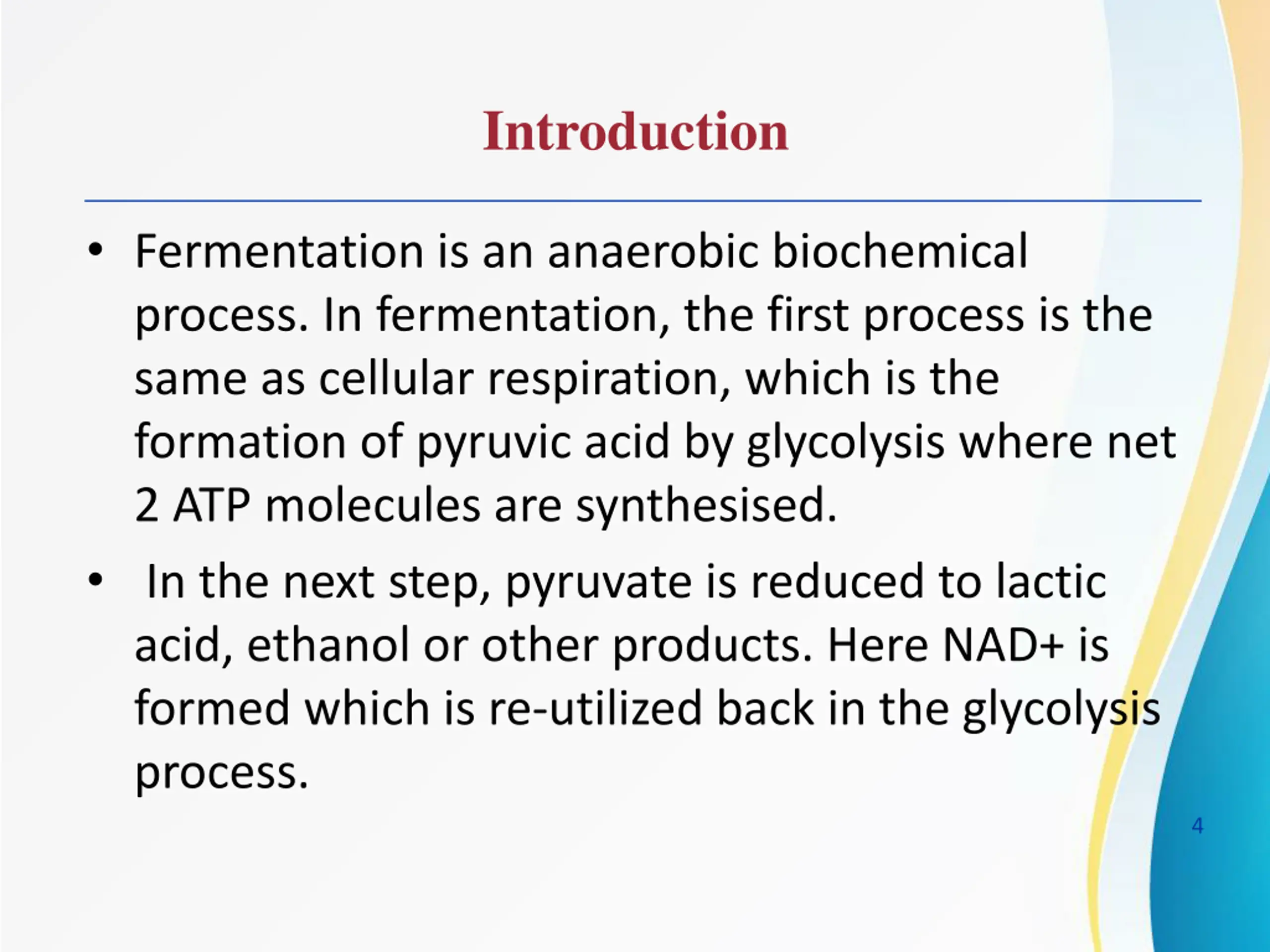 Introduction

• Fermentation is an anaerobic biochemical process. In fermentation, the first process is the same as cellular respiration, which is the formation of pyruvic acid by glycolysis where net 2 ATP molecules are synthesised.

• In the next step, pyruvate is reduced to lactic acid, ethanol or other products. Here NAD+ is formed which is re-utilized back in the glycolysis process.

4